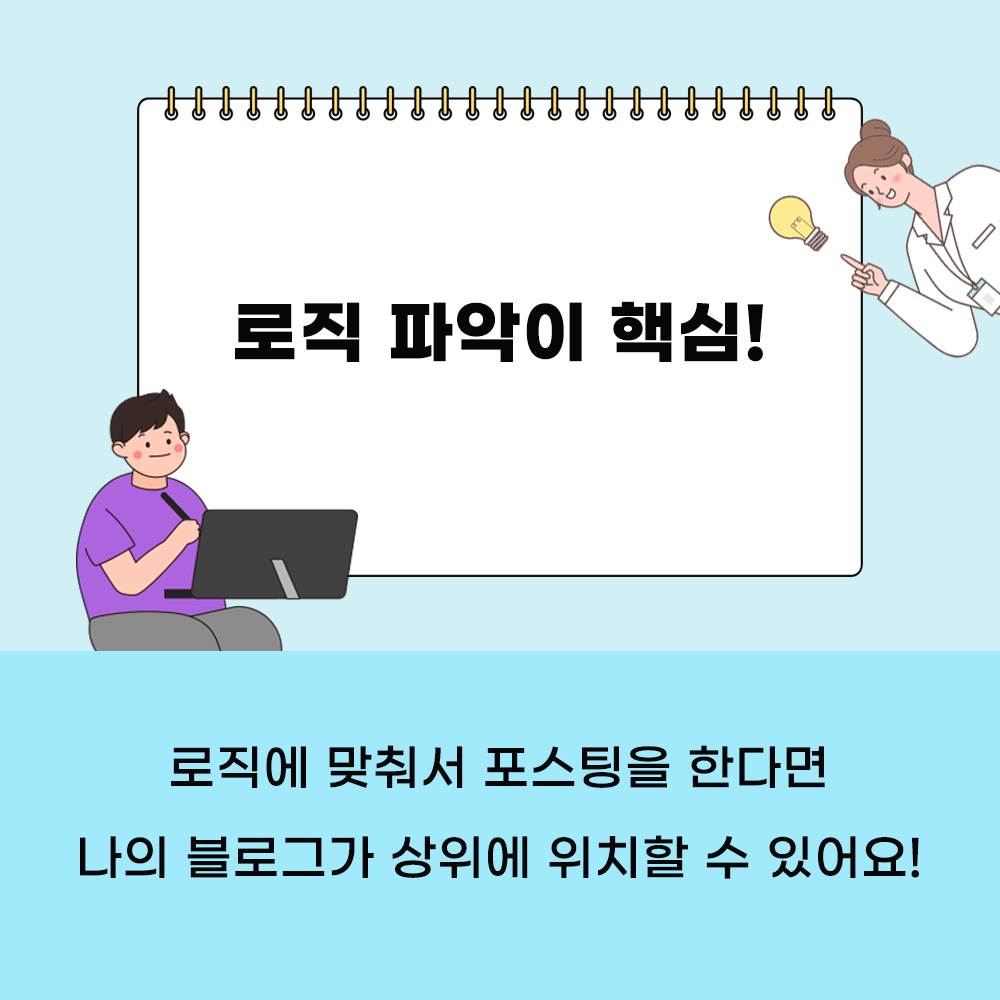 로직 파악이 핵심!

로직에 맞춰서 포스팅을 한다면
나의 블로그가 상위에 위치할 수 있어요!